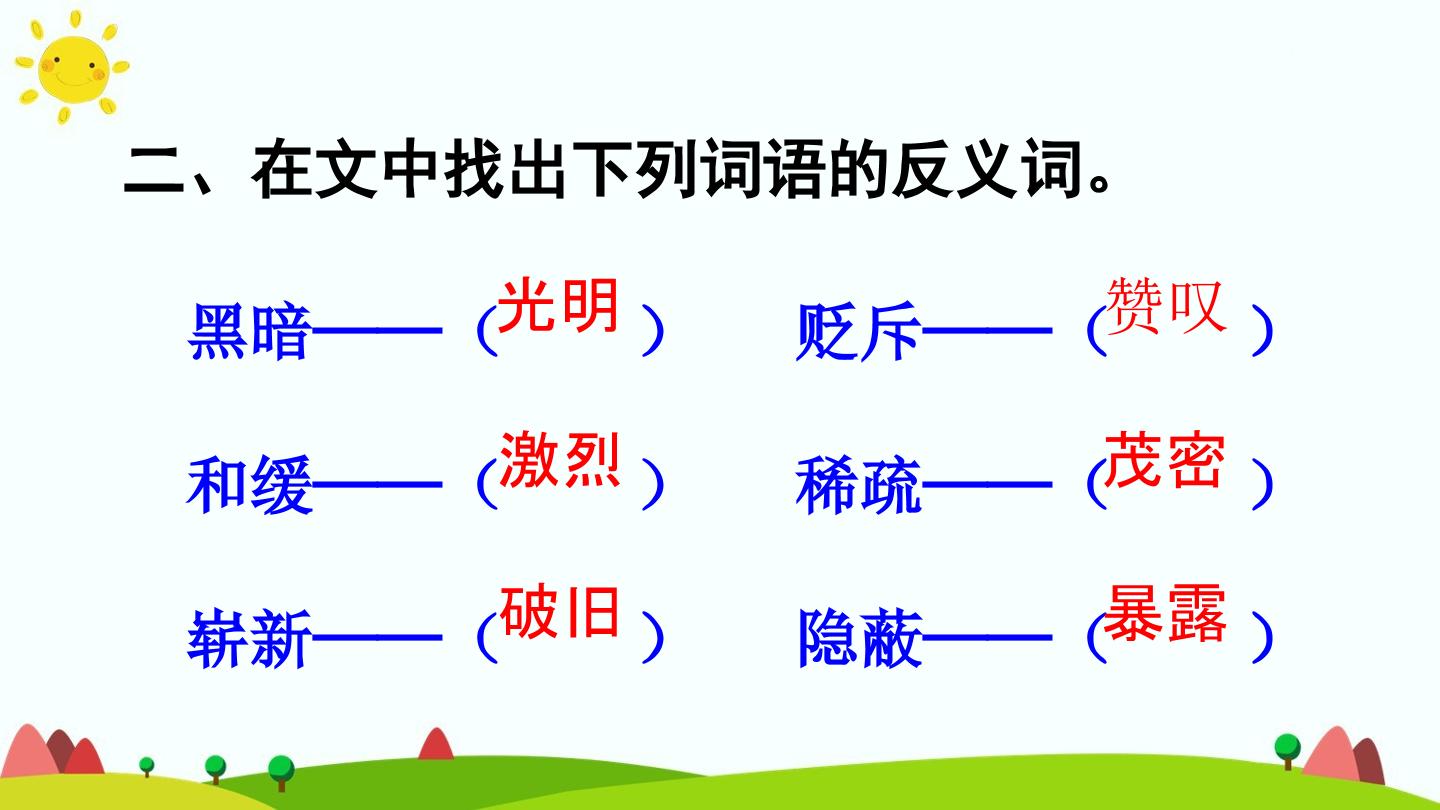 二、在文中找出下列词语的反义词。

黑暗——（光明）

贬斥——（赞叹）

和缓——（激烈）

稀疏——（茂密）

崭新——（破旧）

隐蔽——（暴露）